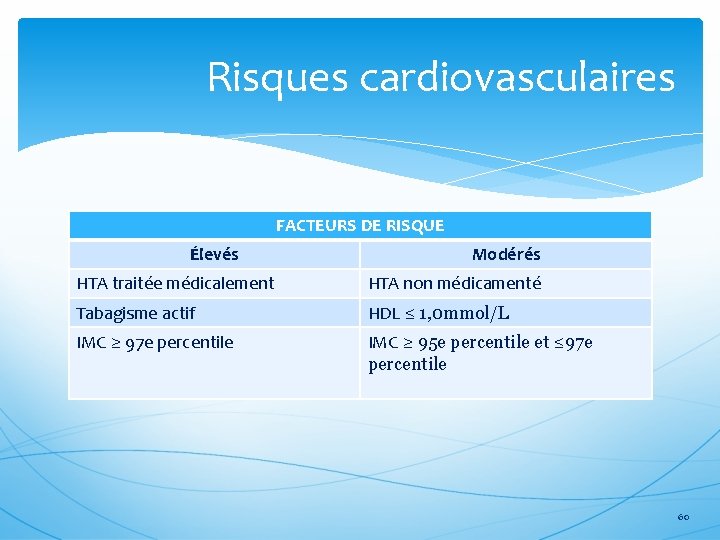 Risques cardiovasculaires

| FACTEURS DE RISQUE | |
|---|---|
| Élevés | Modérés |
| HTA traitée médicalement | HTA non médicamenté |
| Tabagisme actif | HDL ≤ 1,0mmol/L |
| IMC ≥ 97e percentile | IMC ≥ 95e percentile et ≤97e percentile |

60